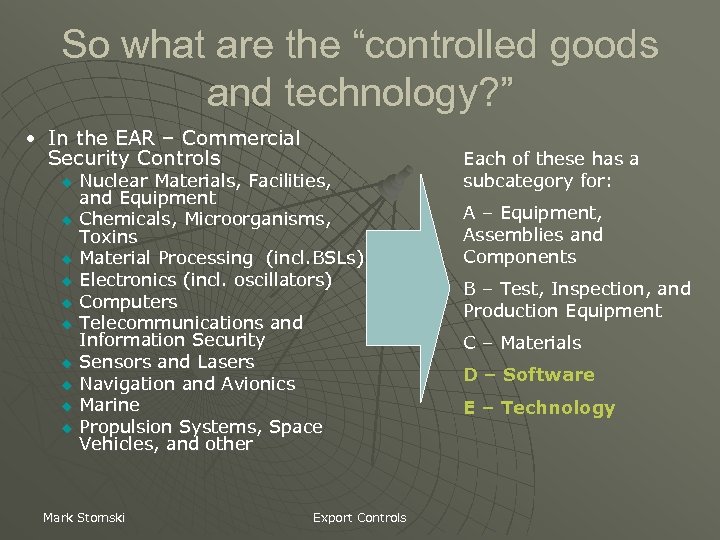 So what are the “controlled goods and technology?”

• In the EAR – Commercial Security Controls
◆ Nuclear Materials, Facilities, and Equipment
◆ Chemicals, Microorganisms, Toxins
◆ Material Processing (incl.BSLs)
◆ Electronics (incl. oscillators)
◆ Computers
◆ Telecommunications and Information Security
◆ Sensors and Lasers
◆ Navigation and Avionics
◆ Marine
◆ Propulsion Systems, Space Vehicles, and other

Each of these has a subcategory for:

A – Equipment, Assemblies and Components

B – Test, Inspection, and Production Equipment

C – Materials

D – Software

E – Technology

Mark Stomski

Export Controls